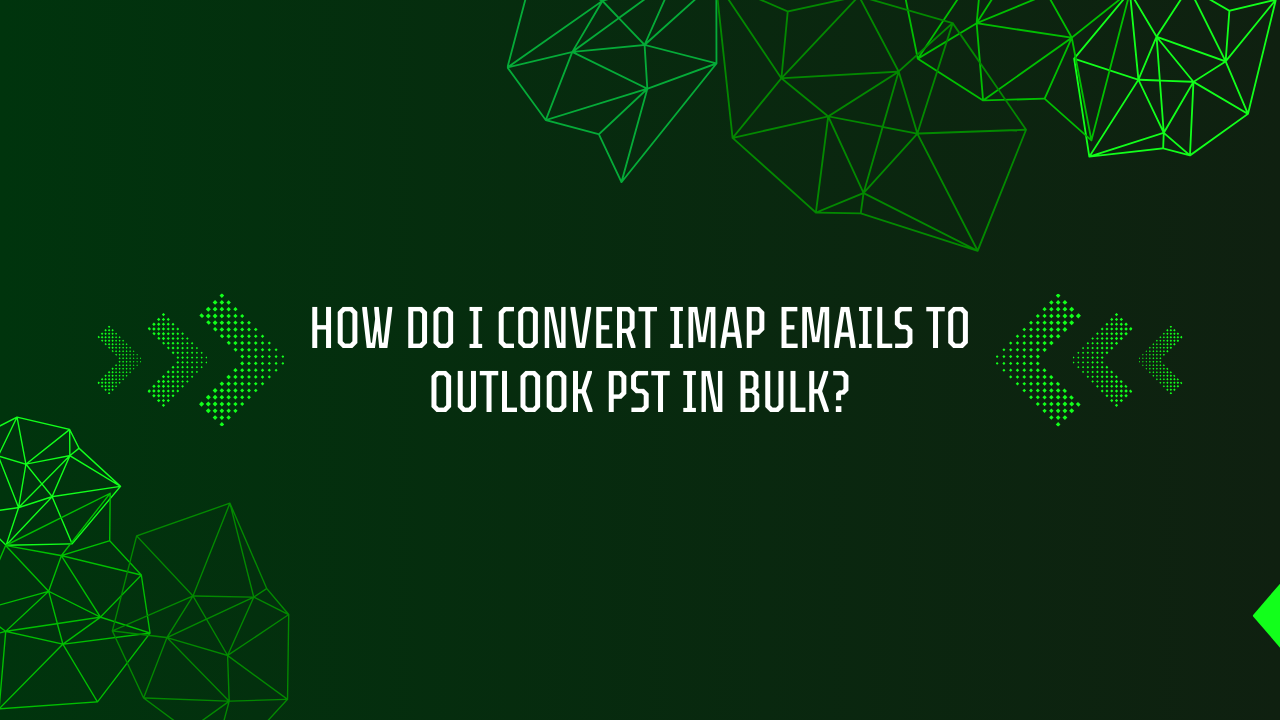 HOW DO I CONVERT IMAP EMAILS TO OUTLOOK PST IN BULK?